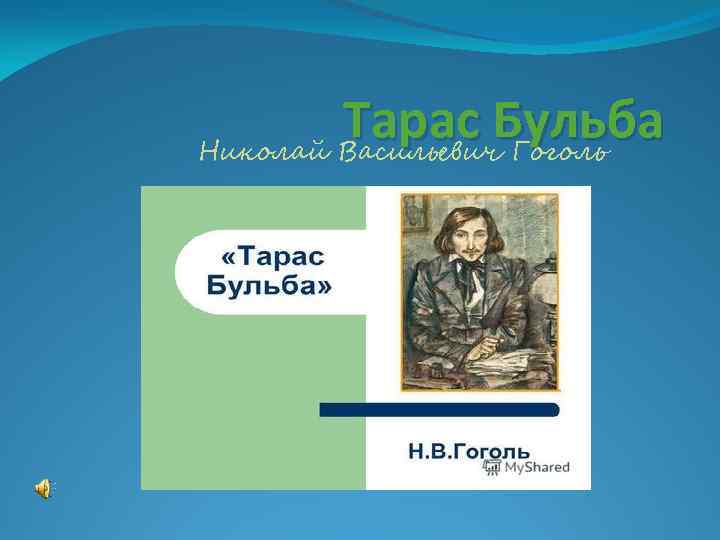 Тарас Бульба
Николай Васильевич Гоголь

«Тарас Бульба»

Н.В.Гоголь

MyShared